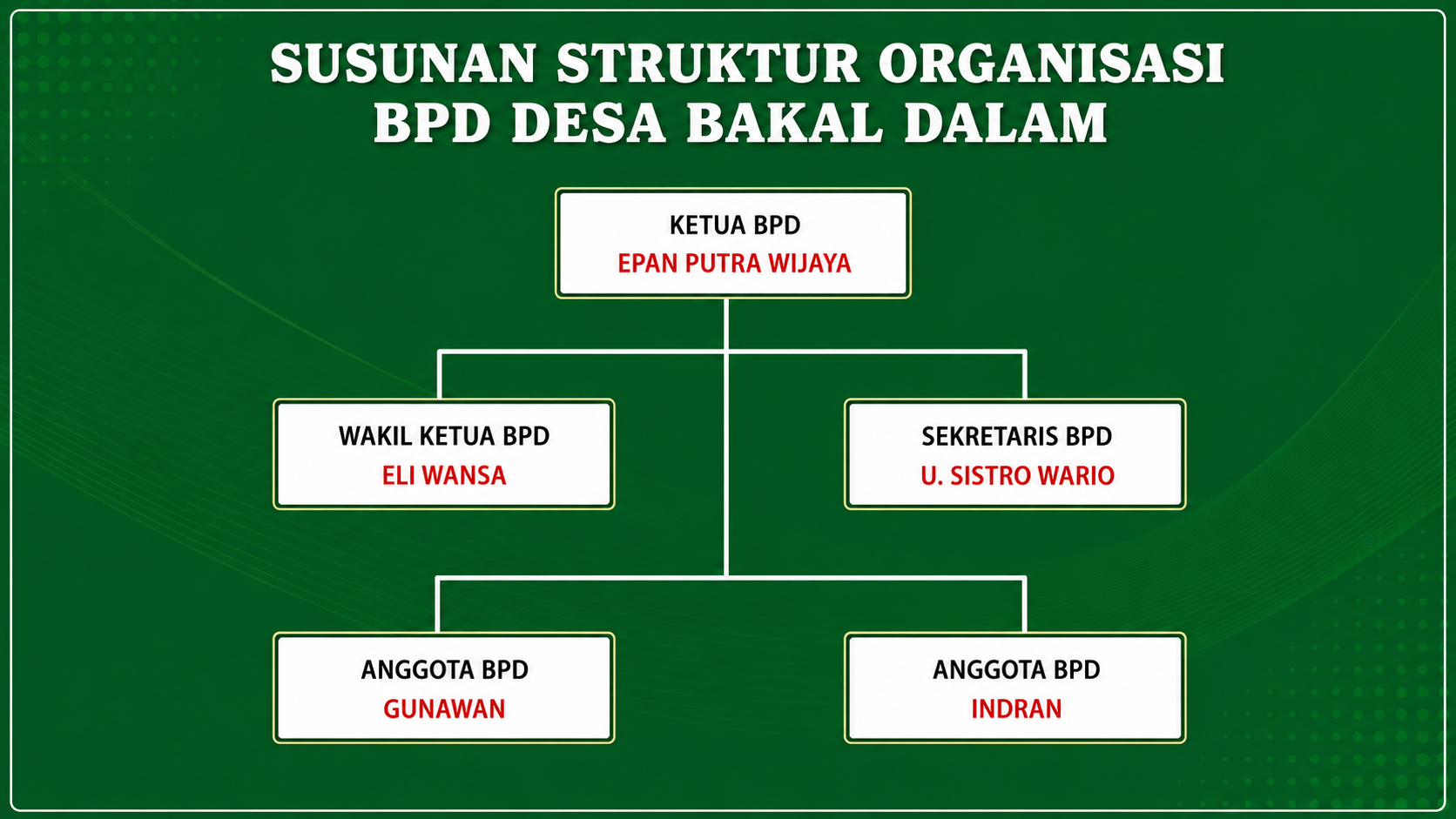 SUSUNAN STRUKTUR ORGANISASI
BPD DESA BAKAL DALAM

KETUA BPD
EPAN PUTRA WIJAYA

WAKIL KETUA BPD
ELI WANSA

SEKRETARIS BPD
U. SISTRO WARIO

ANGGOTA BPD
GUNAWAN

ANGGOTA BPD
INDRAN